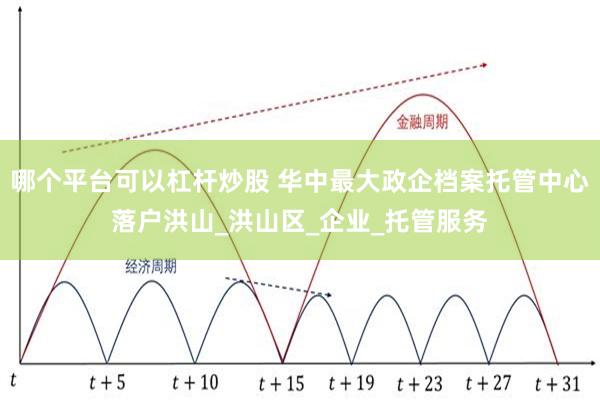 金融周期

哪个平台可以杠杆炒股 华中最大政企档案托管中心落户洪山_洪山区_企业_托管服务

经济周期

$t$

$t+5$

$t+10$

$t+15$

$t+19$

$t+23$

$t+27$

$t+31$